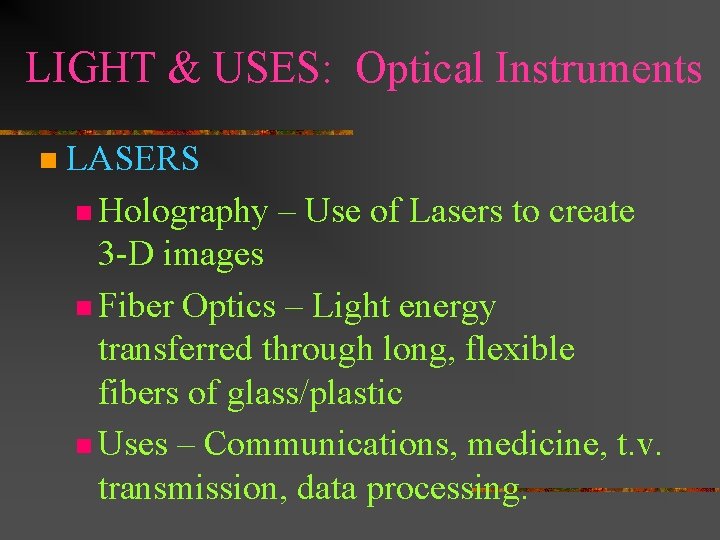 LIGHT & USES:  Optical Instruments

LASERS

Holography – Use of Lasers to create 3-D images

Fiber Optics – Light energy transferred through long, flexible fibers of glass/plastic

Uses – Communications, medicine, t.v. transmission, data processing.